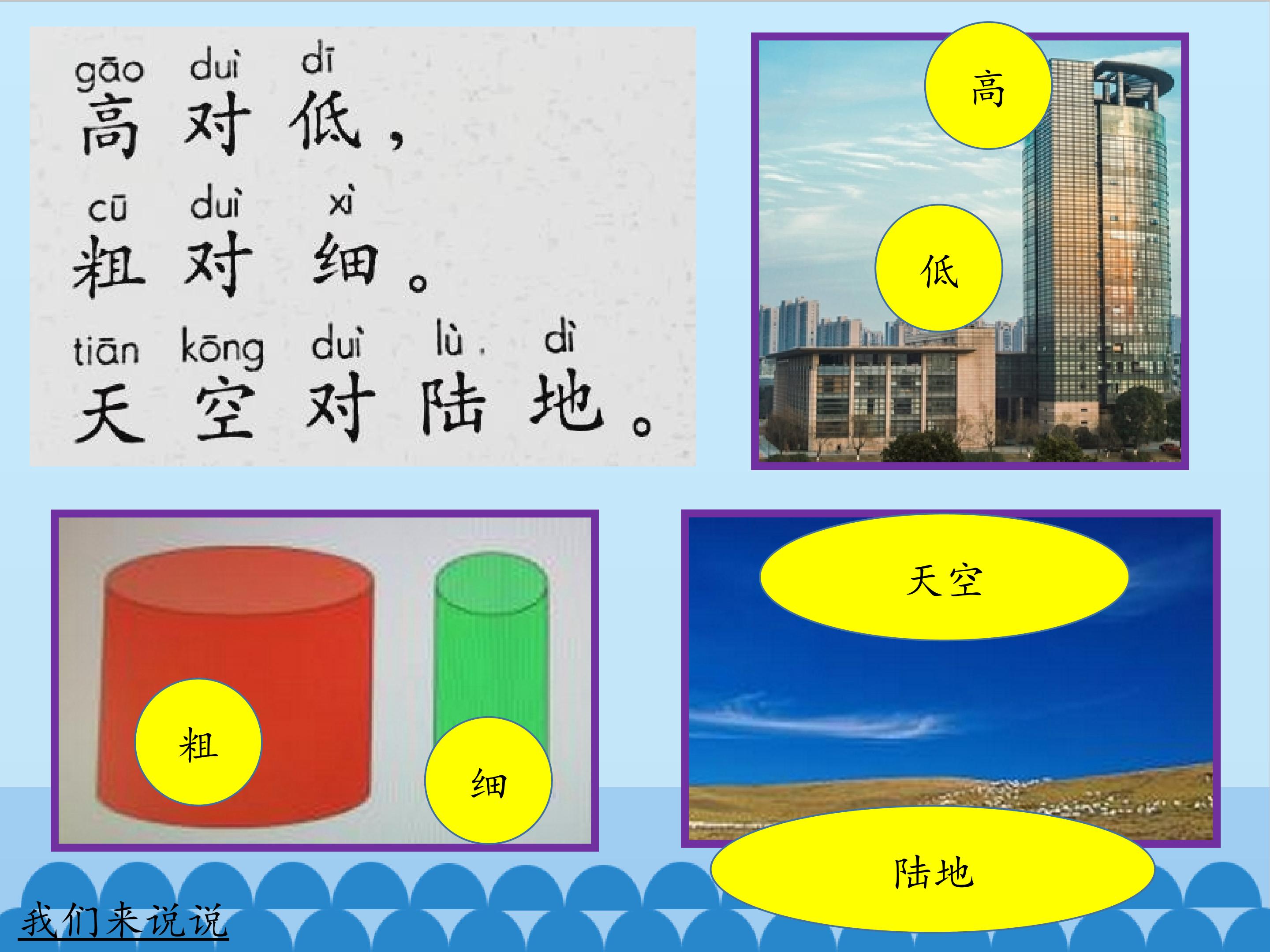 gāo duì dī
高 对 低，

cū duì xì
粗 对 细。

tiān kōng duì lù dì
天 空 对 陆 地。

高

低

粗

细

天空

陆地

我们来说说